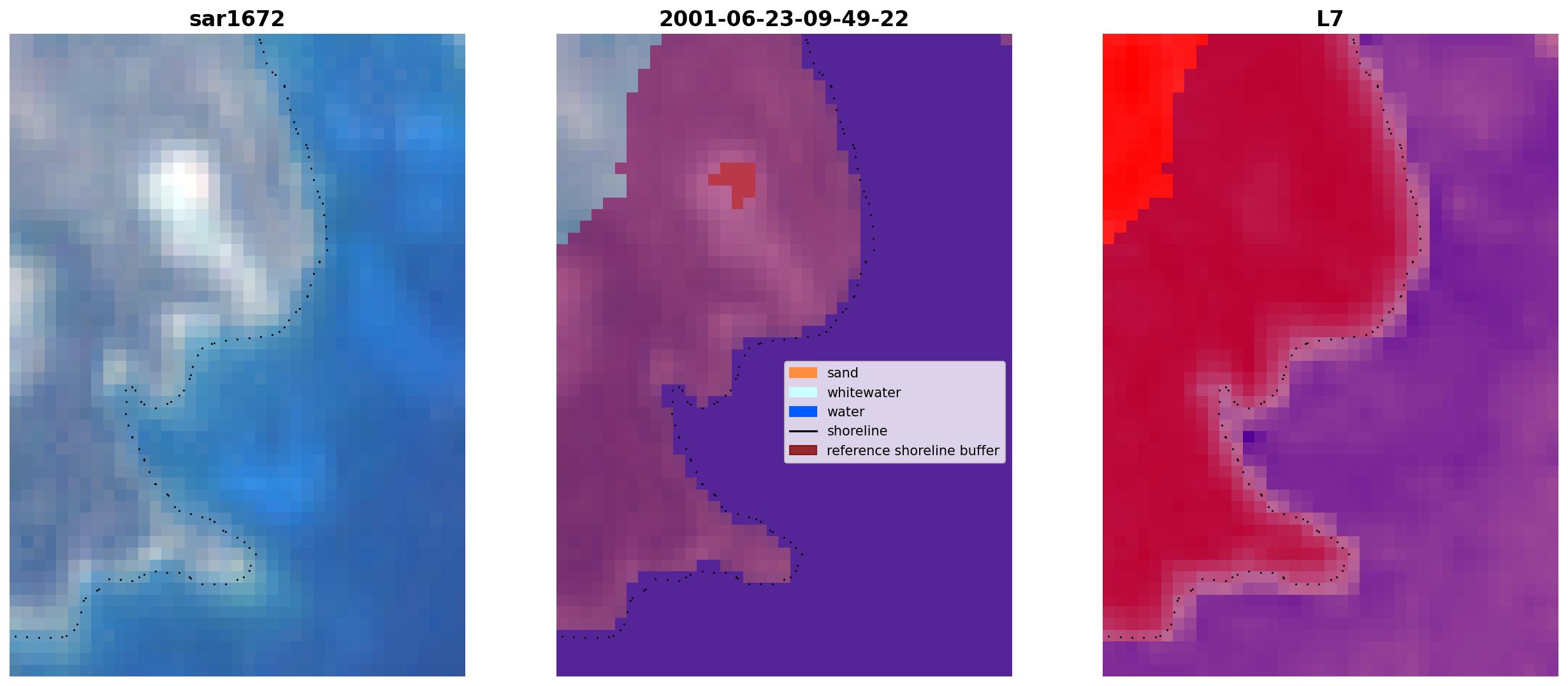 sar1672

2001-06-23-09-49-22

sand
whitewater
water
shoreline
reference shoreline buffer

L7